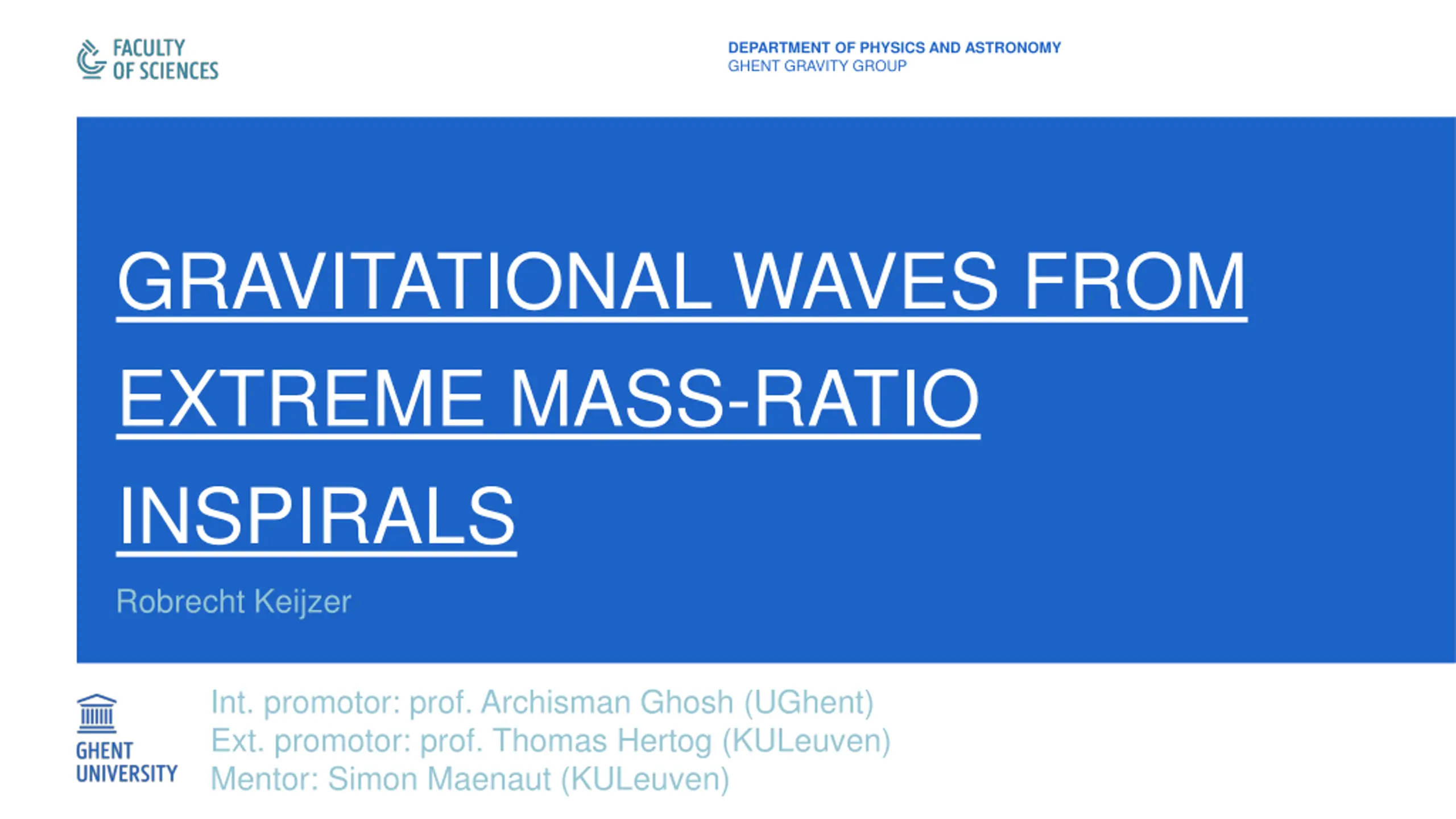 FACULTY OF SCIENCES

DEPARTMENT OF PHYSICS AND ASTRONOMY
GHENT GRAVITY GROUP

GRAVITATIONAL WAVES FROM EXTREME MASS-RATIO INSPIRALS

Robrecht Keijzer

GHENT UNIVERSITY

Int. promotor: prof. Archisman Ghosh (UGhent)
Ext. promotor: prof. Thomas Hertog (KULeuven)
Mentor: Simon Maenaut (KULeuven)